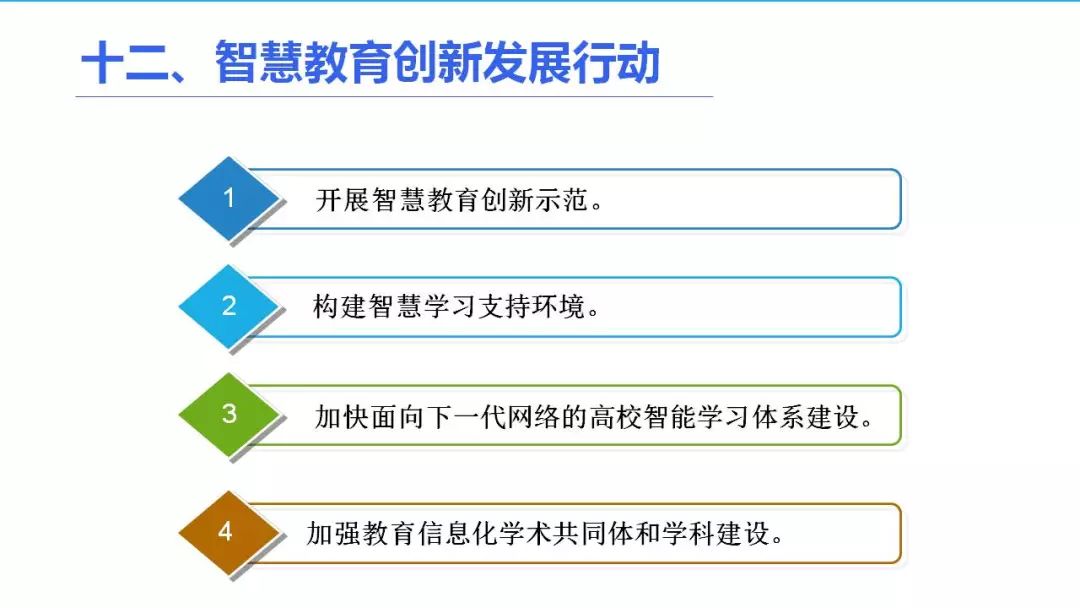 十二、智慧教育创新发展行动

1 开展智慧教育创新示范。

2 构建智慧学习支持环境。

3 加快面向下一代网络的高校智能学习体系建设。

4 加强教育信息化学术共同体和学科建设。